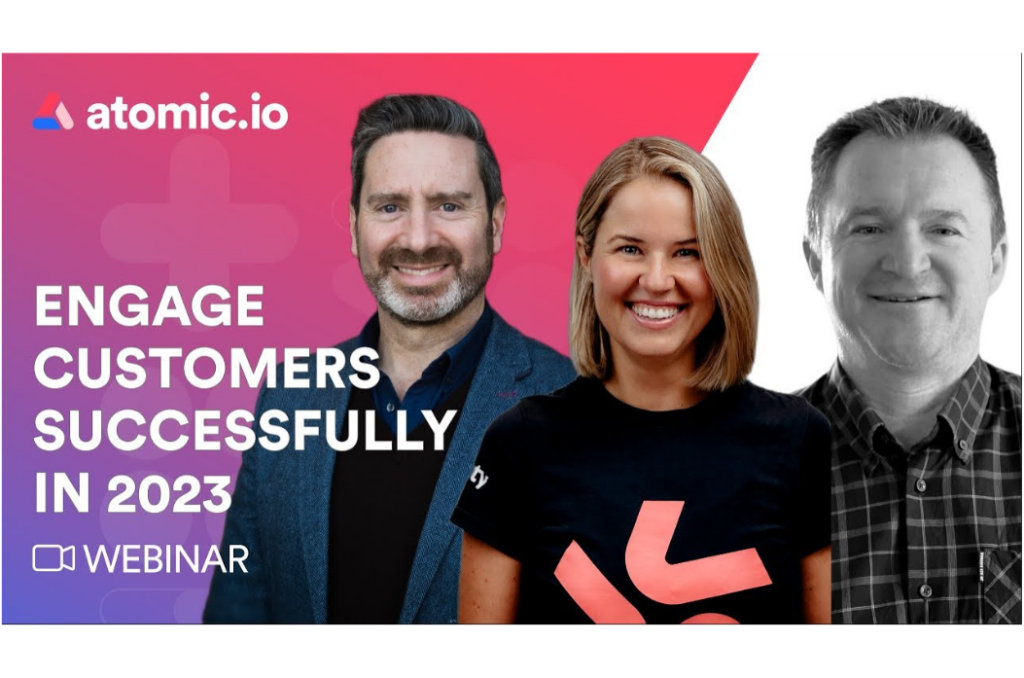 atomic.io

ENGAGE CUSTOMERS SUCCESSFULLY IN 2023

WEBINAR